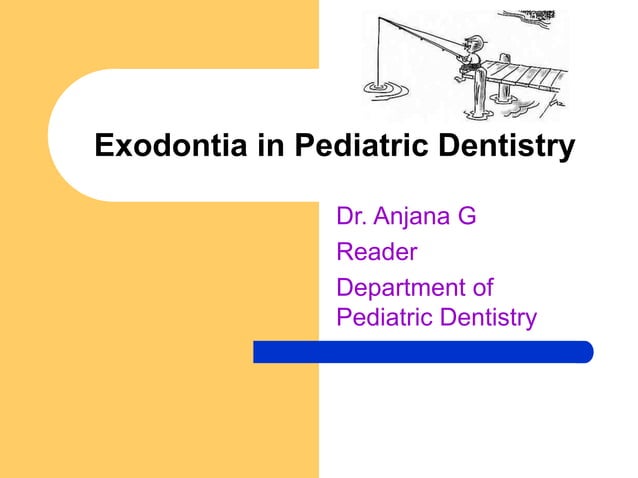 Exodontia in Pediatric Dentistry

Dr. Anjana G
Reader
Department of Pediatric Dentistry